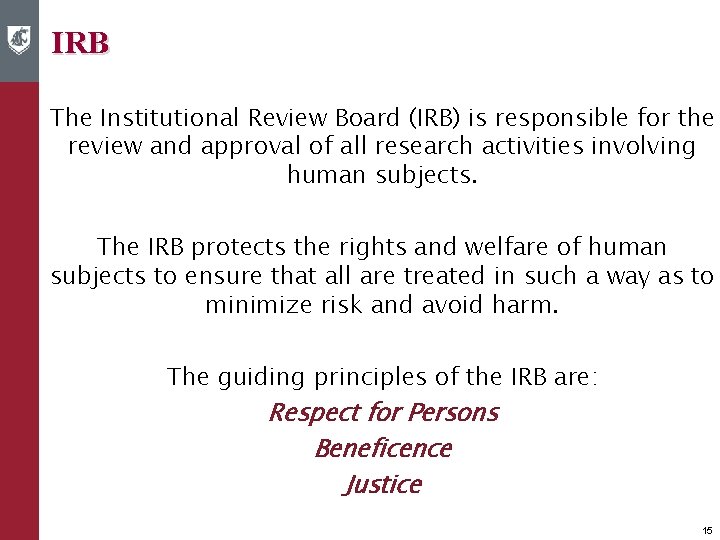 IRB

The Institutional Review Board (IRB) is responsible for the review and approval of all research activities involving human subjects.

The IRB protects the rights and welfare of human subjects to ensure that all are treated in such a way as to minimize risk and avoid harm.

The guiding principles of the IRB are:

Respect for Persons

Beneficence

Justice

15